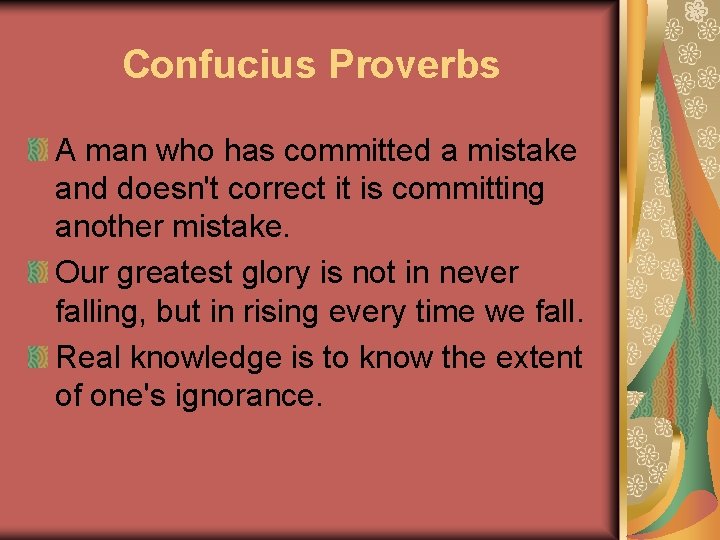 Confucius Proverbs

A man who has committed a mistake and doesn't correct it is committing another mistake.

Our greatest glory is not in never falling, but in rising every time we fall.

Real knowledge is to know the extent of one's ignorance.